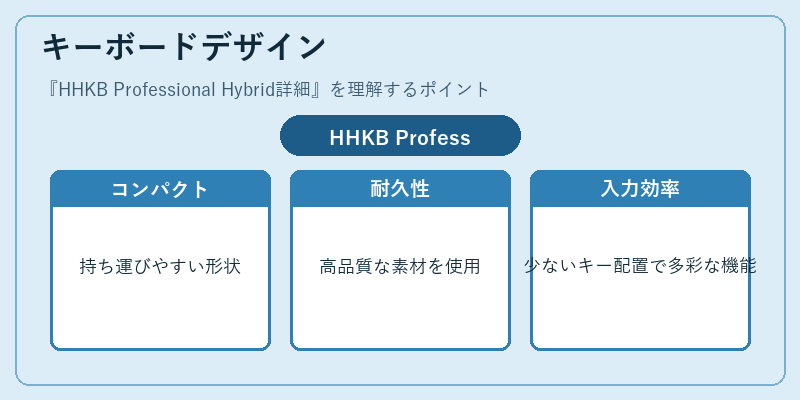 キーボードデザイン

『HHKB Professional Hybrid詳細』を理解するポイント

HHKB Profess

コンパクト

持ち運びやすい形状

耐久性

高品質な素材を使用

入力効率

少ないキー配置で多彩な機能